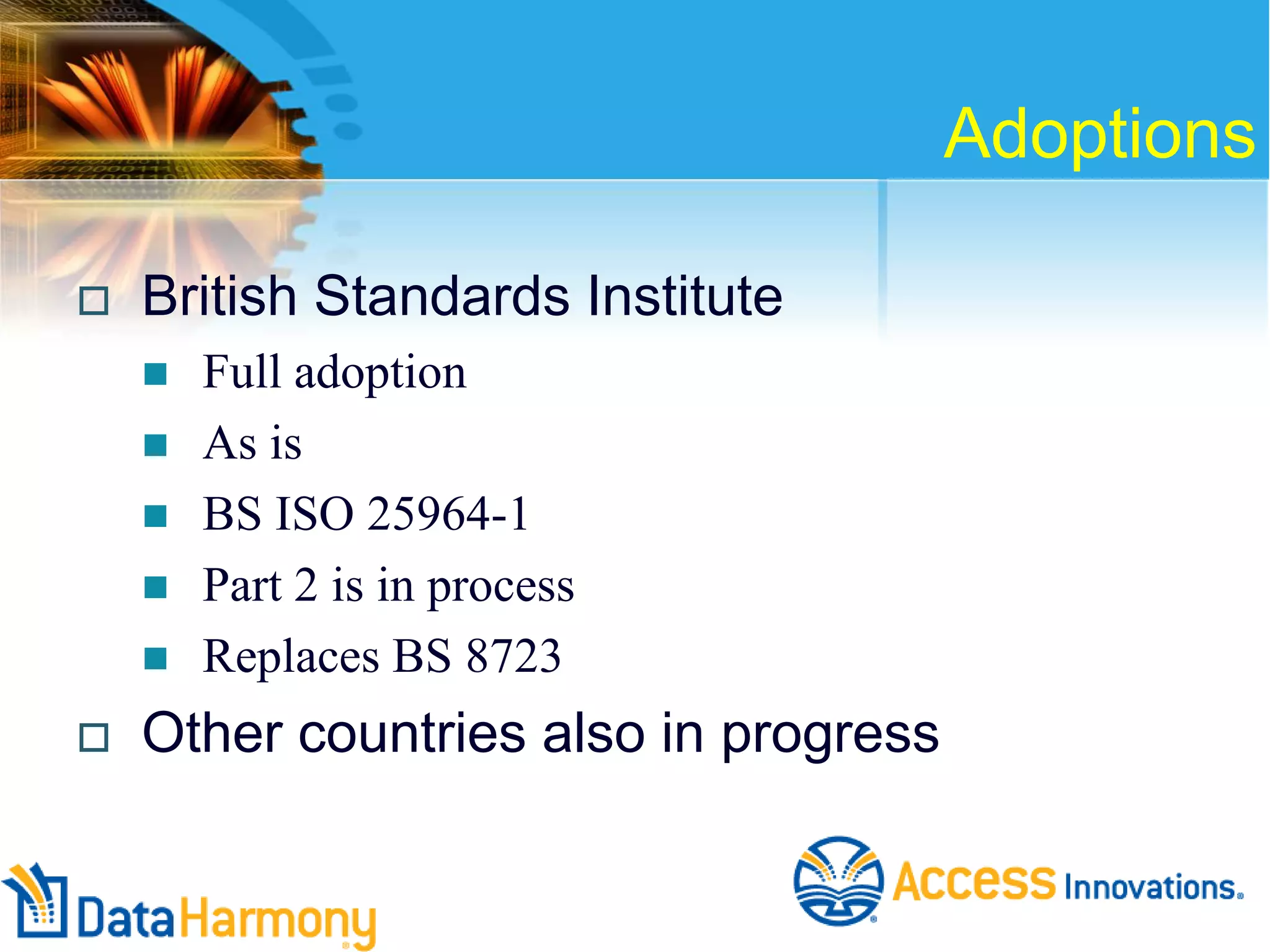 Adoptions

British Standards Institute

Full adoption

As is

BS ISO 25964-1

Part 2 is in process

Replaces BS 8723

Other countries also in progress

DataHarmony

Access Innovations